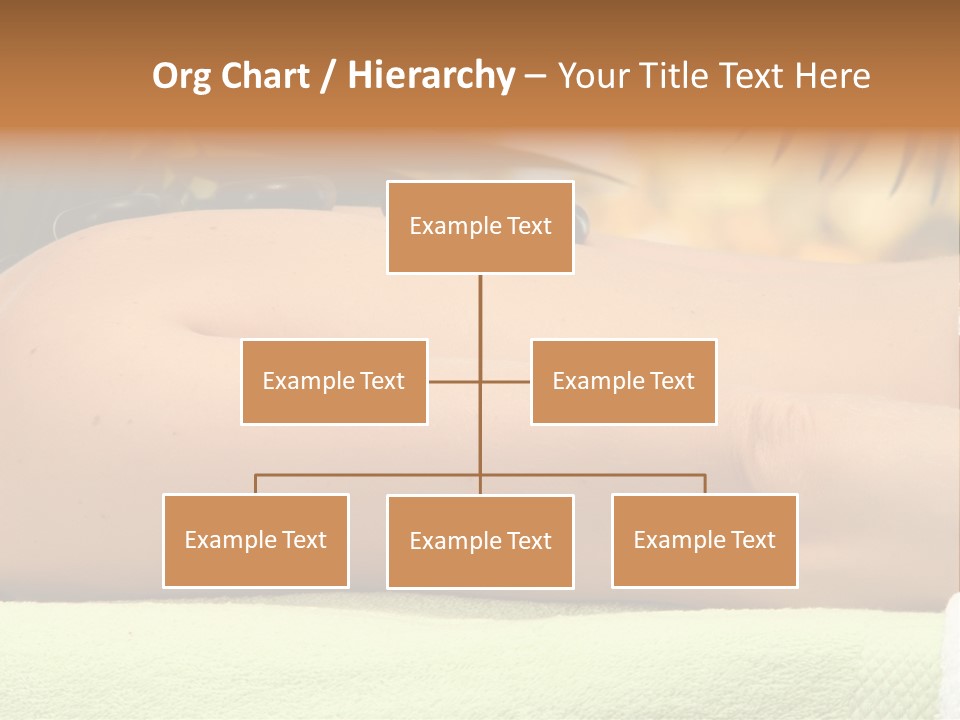 Org Chart / Hierarchy – Your Title Text Here

Example Text

Example Text

Example Text

Example Text

Example Text

Example Text